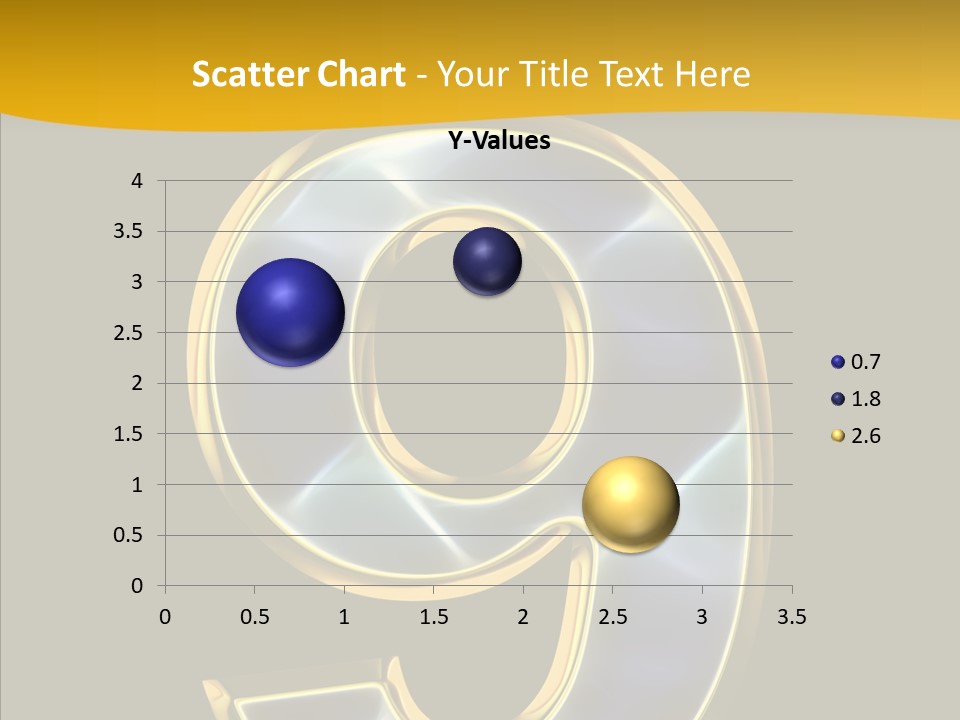 Scatter Chart - Your Title Text Here

Y-Values

4
3.5
3
2.5
2
1.5
1
0.5
0

0 0.5 1 1.5 2 2.5 3 3.5

0.7
1.8
2.6